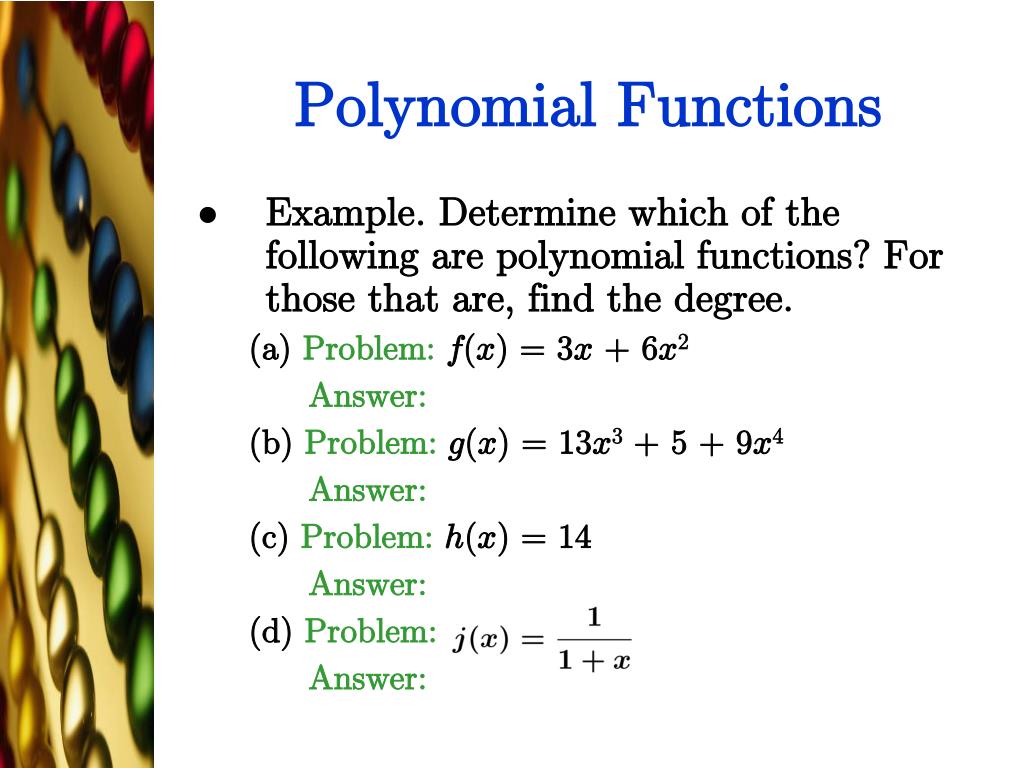 Polynomial Functions

• Example. Determine which of the following are polynomial functions? For those that are, find the degree.

(a) Problem: $f(x) = 3x + 6x^2$
Answer:

(b) Problem: $g(x) = 13x^3 + 5 + 9x^4$
Answer:

(c) Problem: $h(x) = 14$
Answer:

(d) Problem: $j(x) = \frac{1}{1+x}$
Answer: